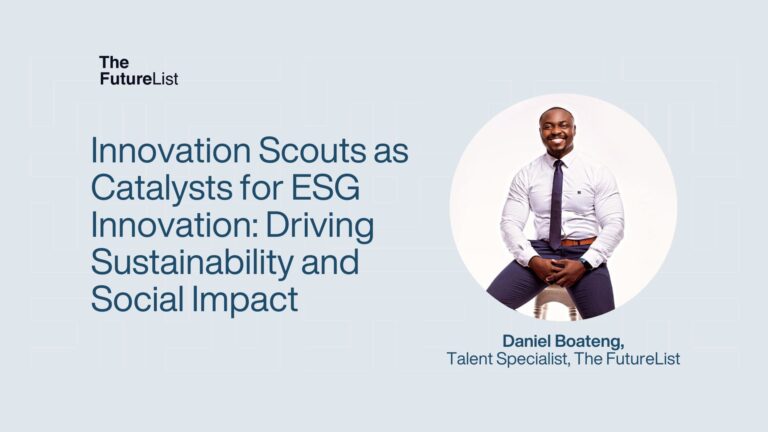 The FutureList

Innovation Scouts as Catalysts for ESG Innovation: Driving Sustainability and Social Impact

Daniel Boateng,
Talent Specialist, The FutureList